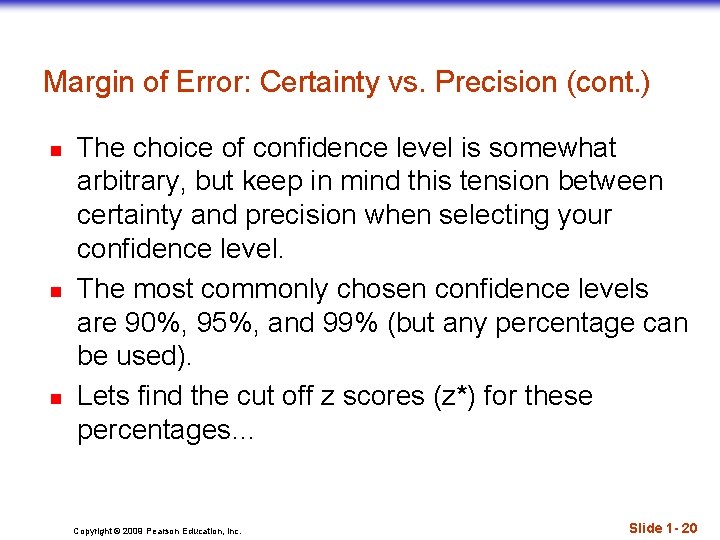 Margin of Error: Certainty vs. Precision (cont.)

- The choice of confidence level is somewhat arbitrary, but keep in mind this tension between certainty and precision when selecting your confidence level.
- The most commonly chosen confidence levels are 90%, 95%, and 99% (but any percentage can be used).
- Lets find the cut off z scores (z*) for these percentages…

Copyright © 2009 Pearson Education, Inc.

Slide 1- 20